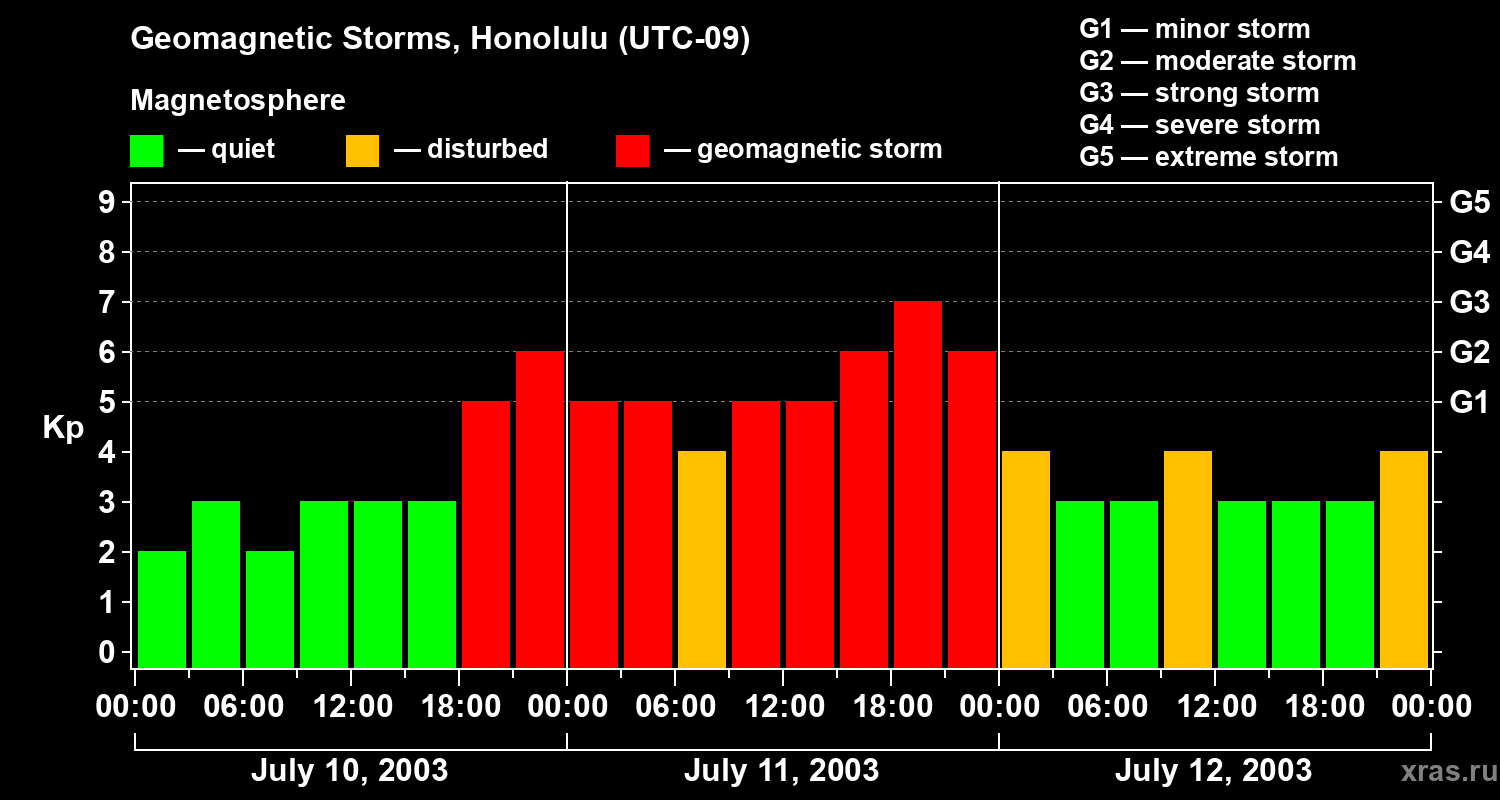 Geomagnetic Storms, Honolulu (UTC-09)

Magnetosphere

— quiet — disturbed — geomagnetic storm

G1 — minor storm
G2 — moderate storm
G3 — strong storm
G4 — severe storm
G5 — extreme storm

Kp

9
8
7
6
5
4
3
2
1
0

G5
G4
G3
G2
G1

00:00 06:00 12:00 18:00 00:00 06:00 12:00 18:00 00:00 06:00 12:00 18:00 00:00

July 10, 2003 July 11, 2003 July 12, 2003

xras.ru